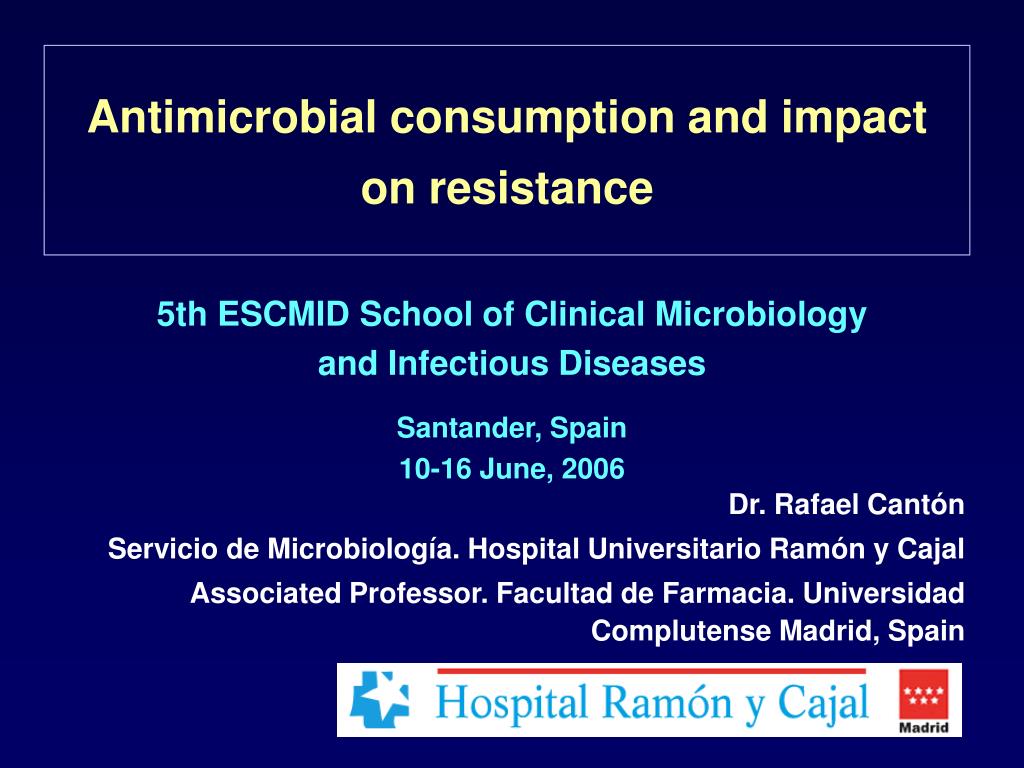 Antimicrobial consumption and impact on resistance

5th ESCMID School of Clinical Microbiology and Infectious Diseases

Santander, Spain

10-16 June, 2006

Dr. Rafael Cantón

Servicio de Microbiología. Hospital Universitario Ramón y Cajal

Associated Professor. Facultad de Farmacia. Universidad Complutense Madrid, Spain

Hospital Ramón y Cajal

Madrid